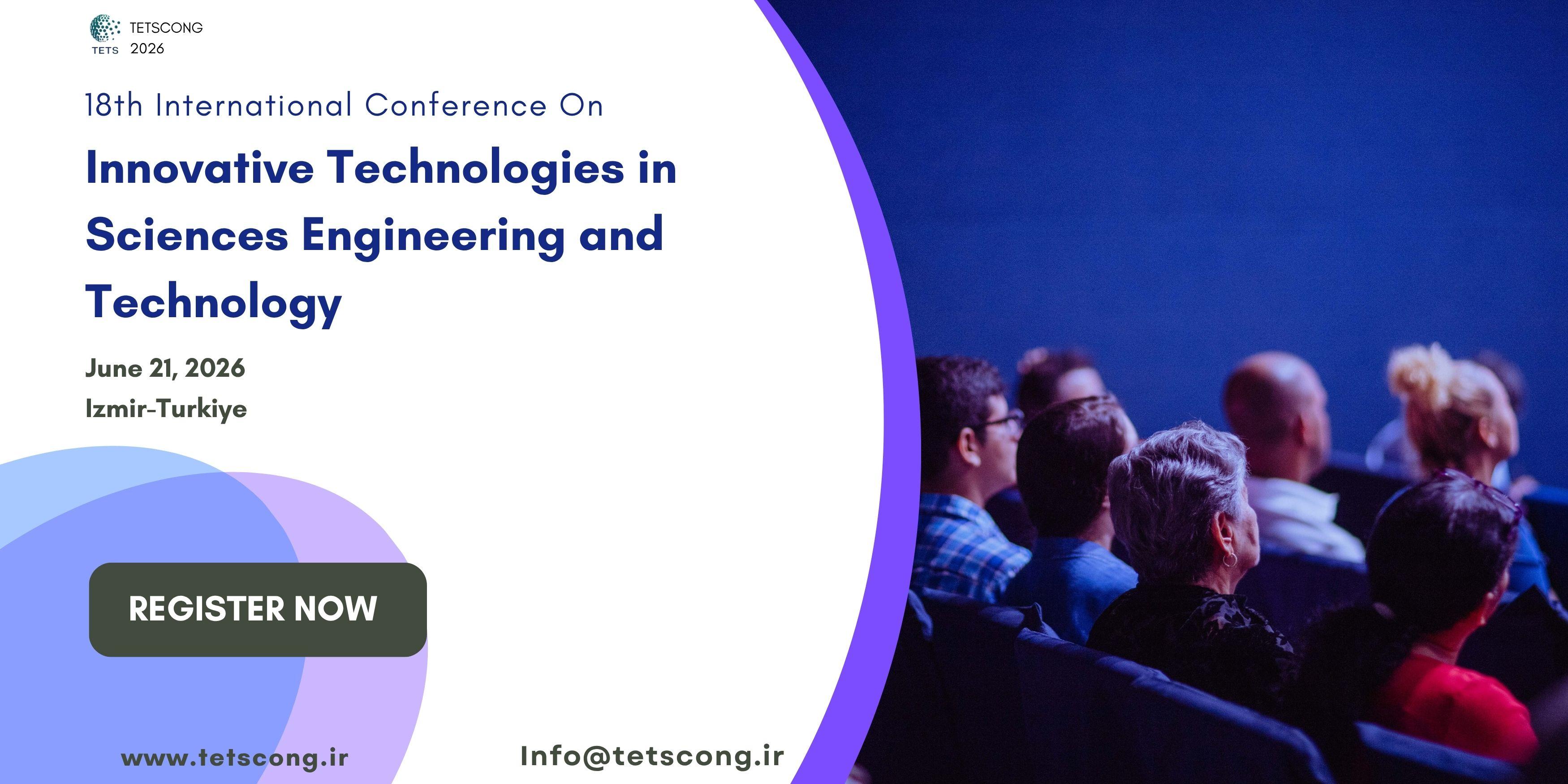 TETS TETSCONG 2026

18th International Conference On

Innovative Technologies in Sciences Engineering and Technology

June 21, 2026
Izmir-Turkiye

REGISTER NOW

www.tetscong.ir

Info@tetscong.ir